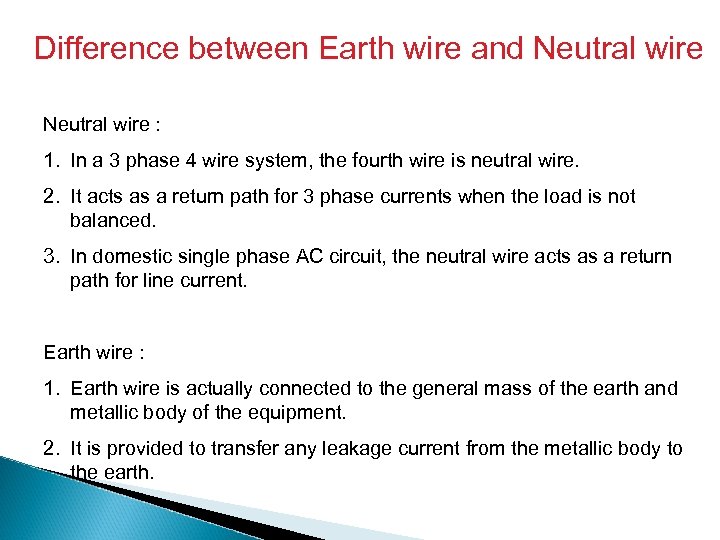 Difference between Earth wire and Neutral wire

Neutral wire :

1. In a 3 phase 4 wire system, the fourth wire is neutral wire.

2. It acts as a return path for 3 phase currents when the load is not balanced.

3. In domestic single phase AC circuit, the neutral wire acts as a return path for line current.

Earth wire :

1. Earth wire is actually connected to the general mass of the earth and metallic body of the equipment.

2. It is provided to transfer any leakage current from the metallic body to the earth.